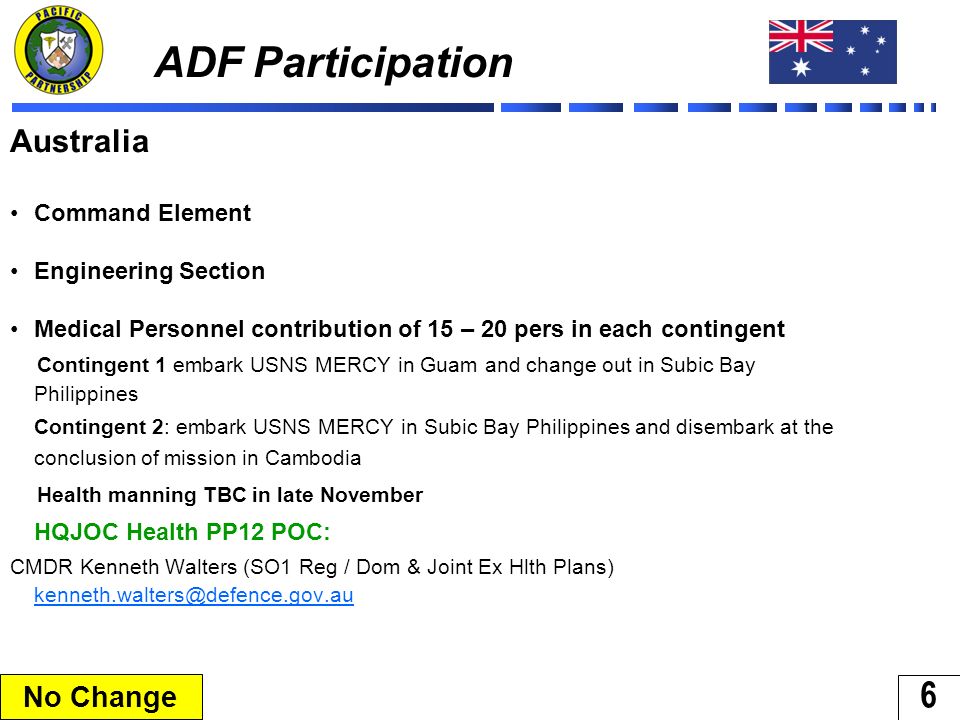 PACIFIC PARTNERSHIP

ADF Participation

Australia

• Command Element

• Engineering Section

• Medical Personnel contribution of 15 – 20 pers in each contingent

Contingent 1 embark USNS MERCY in Guam and change out in Subic Bay Philippines

Contingent 2: embark USNS MERCY in Subic Bay Philippines and disembark at the conclusion of mission in Cambodia

Health manning TBC in late November

HQJOC Health PP12 POC:

CMDR Kenneth Walters (SO1 Reg / Dom & Joint Ex Hlth Plans) kenneth.walters@defence.gov.au

No Change

6